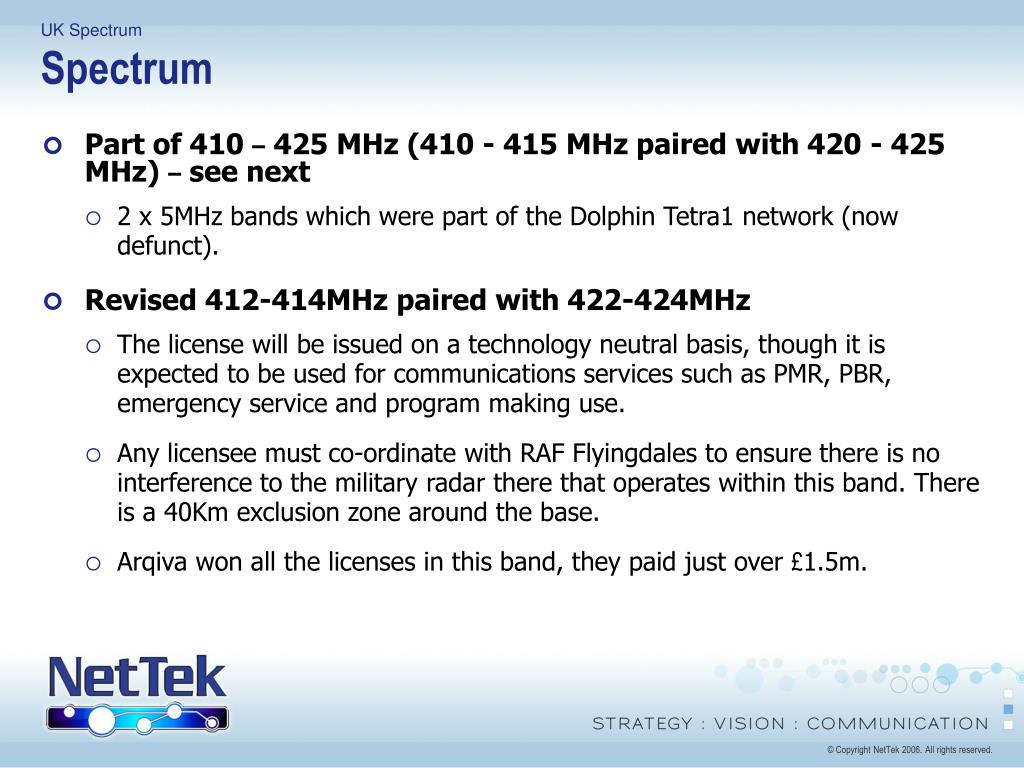 UK Spectrum

Spectrum

Part of 410 – 425 MHz (410 - 415 MHz paired with 420 - 425 MHz) – see next

2 x 5MHz bands which were part of the Dolphin Tetra1 network (now defunct).

Revised 412-414MHz paired with 422-424MHz

The license will be issued on a technology neutral basis, though it is expected to be used for communications services such as PMR, PBR, emergency service and program making use.

Any licensee must co-ordinate with RAF Flyingdales to ensure there is no interference to the military radar there that operates within this band. There is a 40Km exclusion zone around the base.

Arqiva won all the licenses in this band, they paid just over £1.5m.

NetTek

STRATEGY : VISION : COMMUNICATION

© Copyright NetTek 2006. All rights reserved.